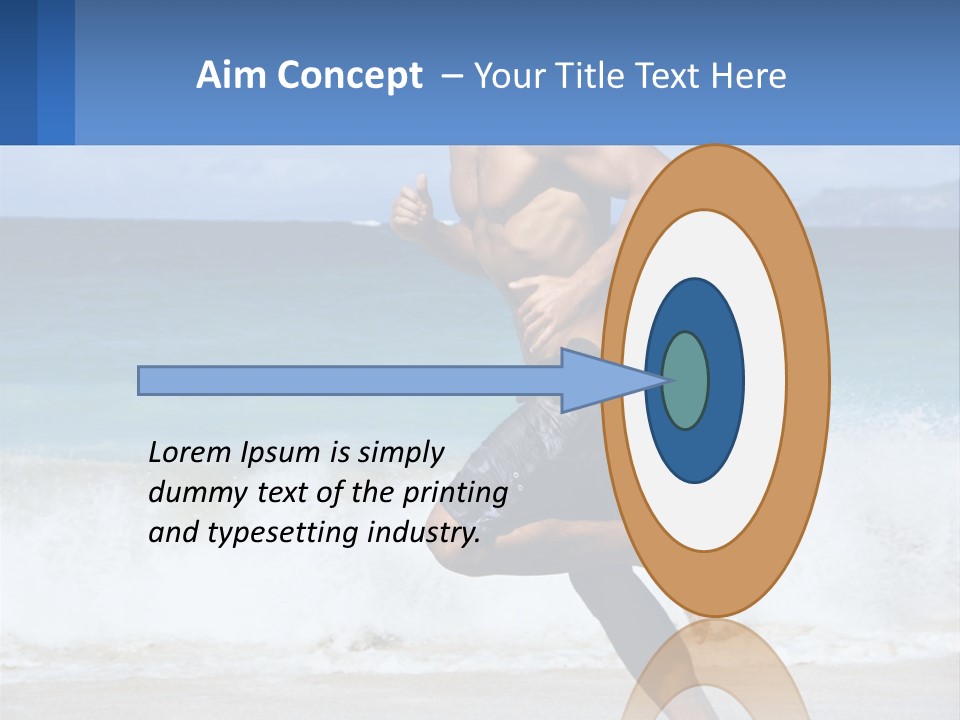 Aim Concept – Your Title Text Here

Lorem Ipsum is simply dummy text of the printing and typesetting industry.